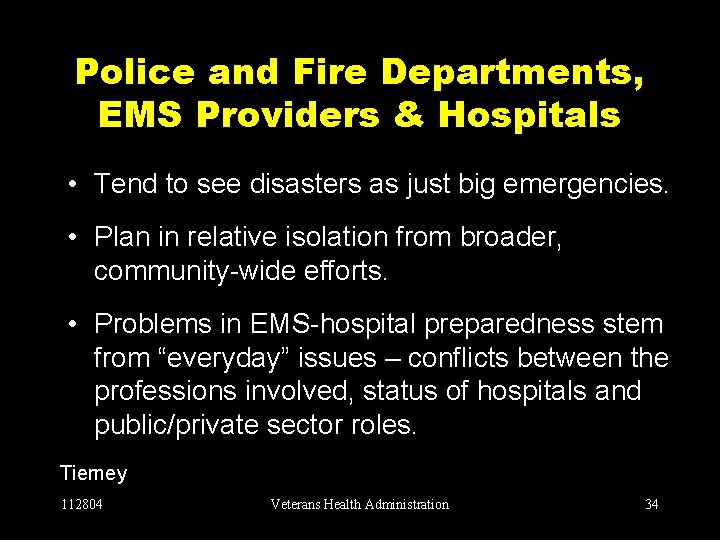 Police and Fire Departments, EMS Providers & Hospitals

• Tend to see disasters as just big emergencies.

• Plan in relative isolation from broader, community-wide efforts.

• Problems in EMS-hospital preparedness stem from “everyday” issues – conflicts between the professions involved, status of hospitals and public/private sector roles.

Tierney

112804 Veterans Health Administration 34